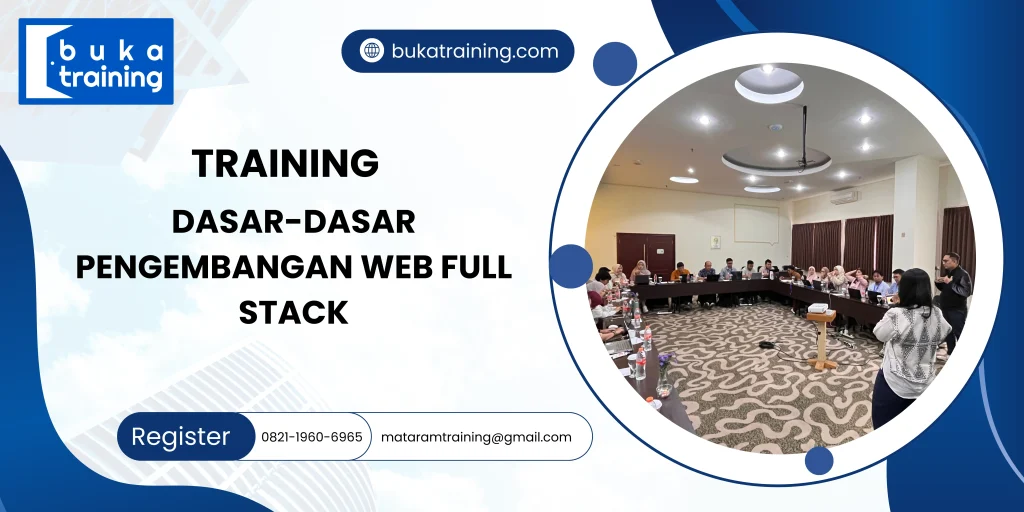 buka training

bukatraining.com

TRAINING

DASAR-DASAR PENGEMBANGAN WEB FULL STACK

Register 0821-1960-6965 mataramtraining@gmail.com